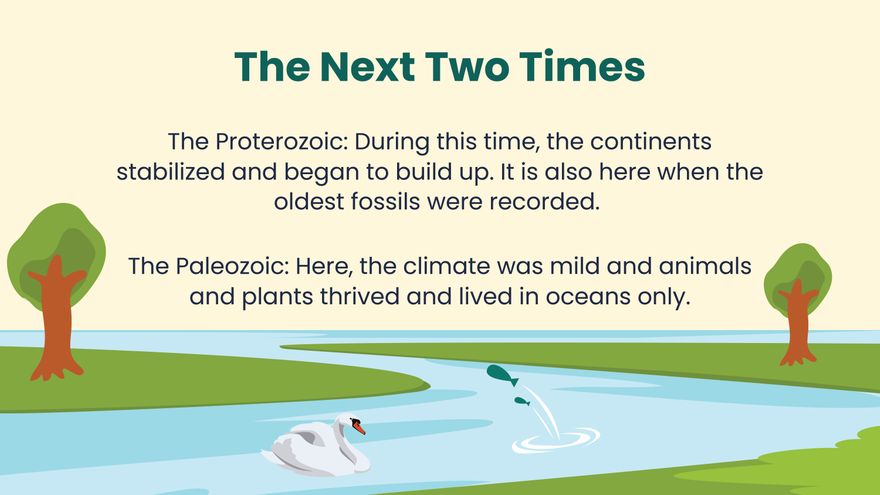 The Next Two Times

The Proterozoic: During this time, the continents stabilized and began to build up. It is also here when the oldest fossils were recorded.

The Paleozoic: Here, the climate was mild and animals and plants thrived and lived in oceans only.